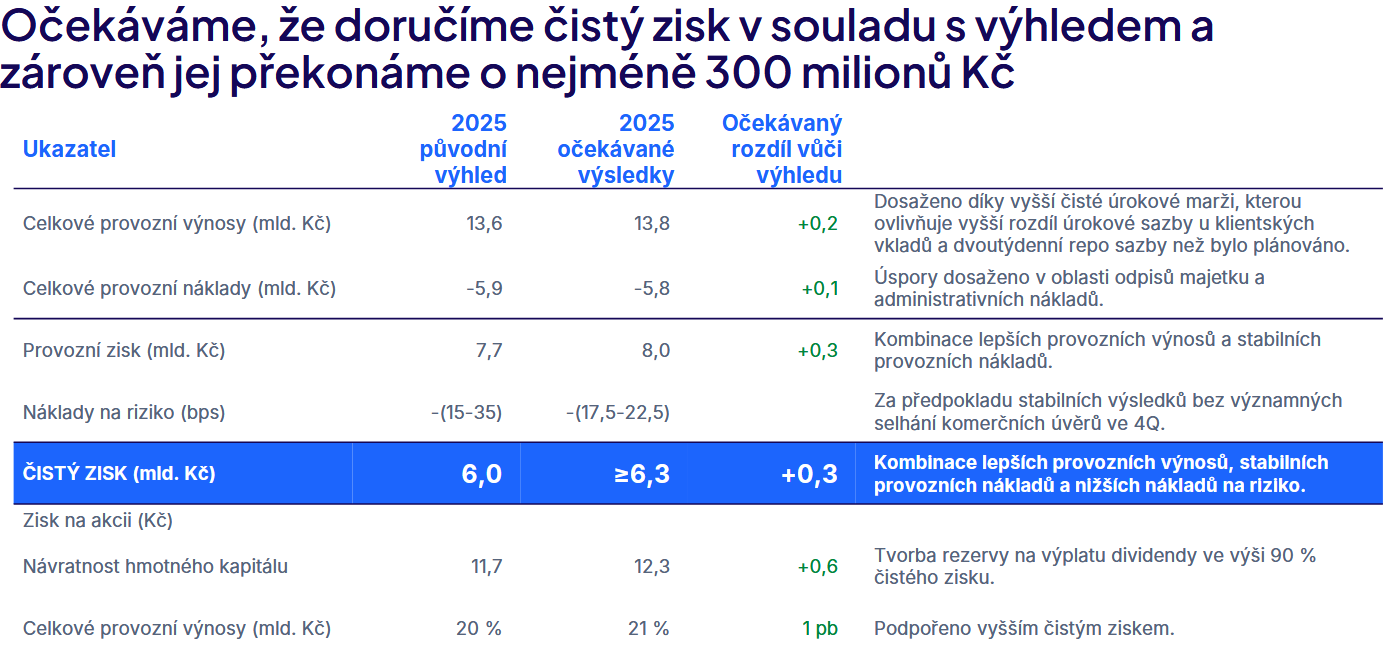 Očekáváme, že doručíme čistý zisk v souladu s výhledem a zároveň jej překonáme o nejméně 300 milionů Kč

| Ukazatel | 2025 původní výhled | 2025 očekávané výsledky | Očekávaný rozdíl vůči výhledu | |
|---|---|---|---|---|
| Celkové provozní výnosy (mld. Kč) | 13,6 | 13,8 | +0,2 | Dosaženo díky vyšší čisté úrokové marži, kterou ovlivňuje vyšší rozdíl úrokové sazby u klientských vkladů a dvoutýdenní repo sazby než bylo plánováno. |
| Celkové provozní náklady (mld. Kč) | -5,9 | -5,8 | +0,1 | Úspory dosaženo v oblasti odpisů majetku a administrativních nákladů. |
| Provozní zisk (mld. Kč) | 7,7 | 8,0 | +0,3 | Kombinace lepších provozních výnosů a stabilních provozních nákladů. |
| Náklady na riziko (bps) | -(15-35) | -(17,5-22,5) | | Za předpokladu stabilních výsledků bez významných selhání komerčních úvěrů ve 4Q. |
| ČISTÝ ZISK (mld. Kč) | 6,0 | ≥6,3 | +0,3 | Kombinace lepších provozních výnosů, stabilních provozních nákladů a nižších nákladů na riziko. |
| Zisk na akcii (Kč) | | | | |
| Návratnost hmotného kapitálu | 11,7 | 12,3 | +0,6 | Tvorba rezervy na výplatu dividendy ve výši 90 % čistého zisku. |
| Celkové provozní výnosy (mld. Kč) | 20 % | 21 % | 1 pb | Podpořeno vyšším čistým ziskem. |